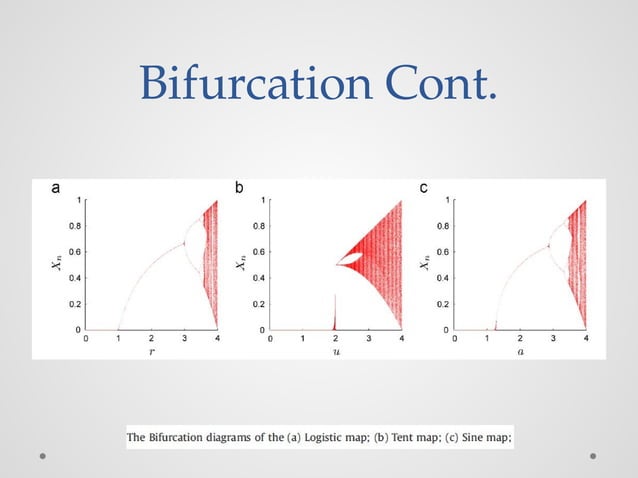 Bifurcation Cont.

a

1
0.8
0.6
0.4
0.2
0
$X_n$
0 1 2 3 4
$r$

b

1
0.8
0.6
0.4
0.2
0
$X_n$
0 1 2 3 4
$u$

c

1
0.8
0.6
0.4
0.2
0
$X_n$
0 1 2 3 4
$a$

The Bifurcation diagrams of the (a) Logistic map; (b) Tent map; (c) Sine map;